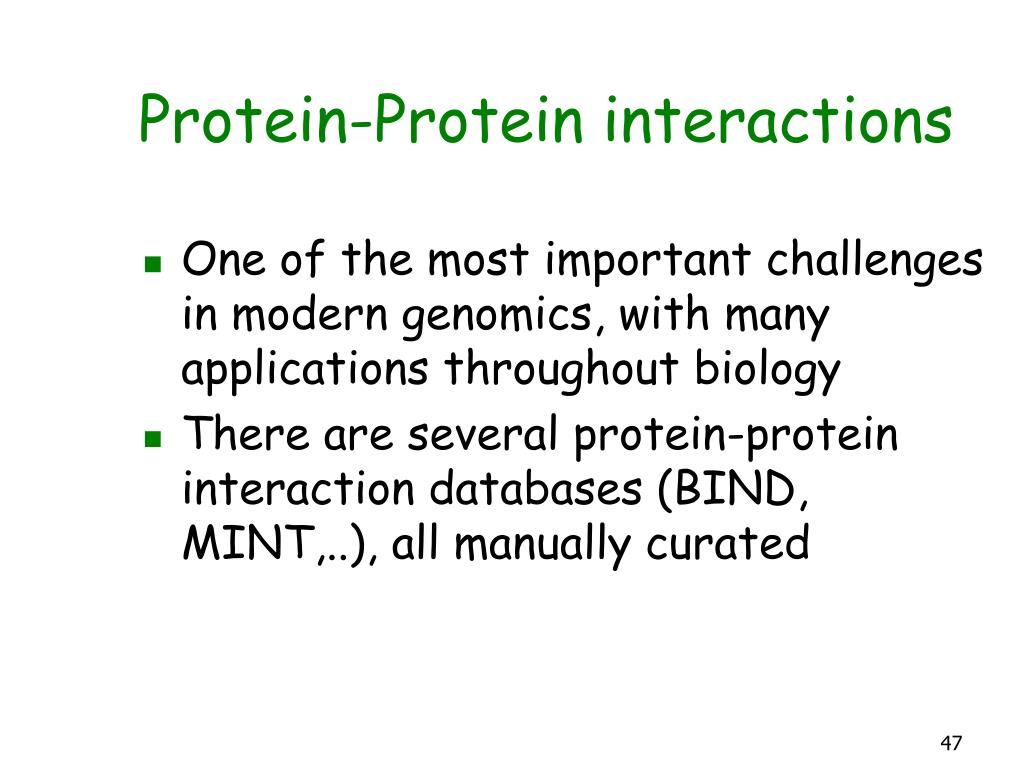 Protein-Protein interactions

- One of the most important challenges in modern genomics, with many applications throughout biology
- There are several protein-protein interaction databases (BIND, MINT,..), all manually curated

47